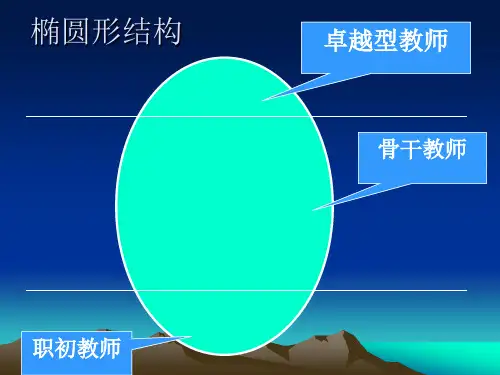 椭圆形结构

卓越型教师

骨干教师

职初教师